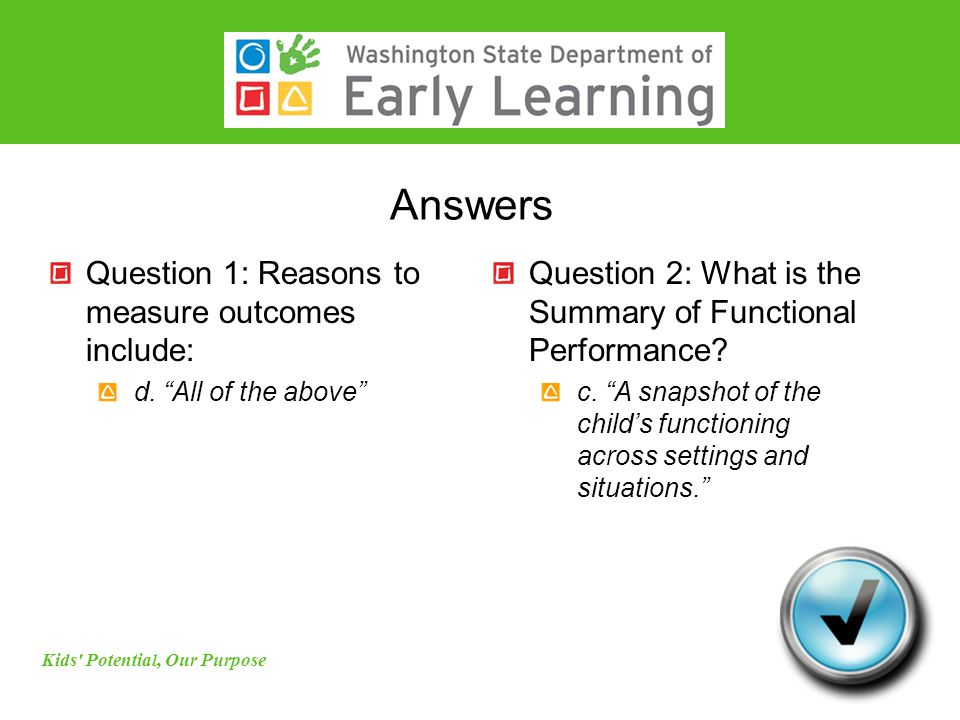 Washington State Department of
Early Learning

Answers

Question 1: Reasons to measure outcomes include:

d. “All of the above”

Question 2: What is the Summary of Functional Performance?

c. “A snapshot of the child’s functioning across settings and situations.”

Kids' Potential, Our Purpose